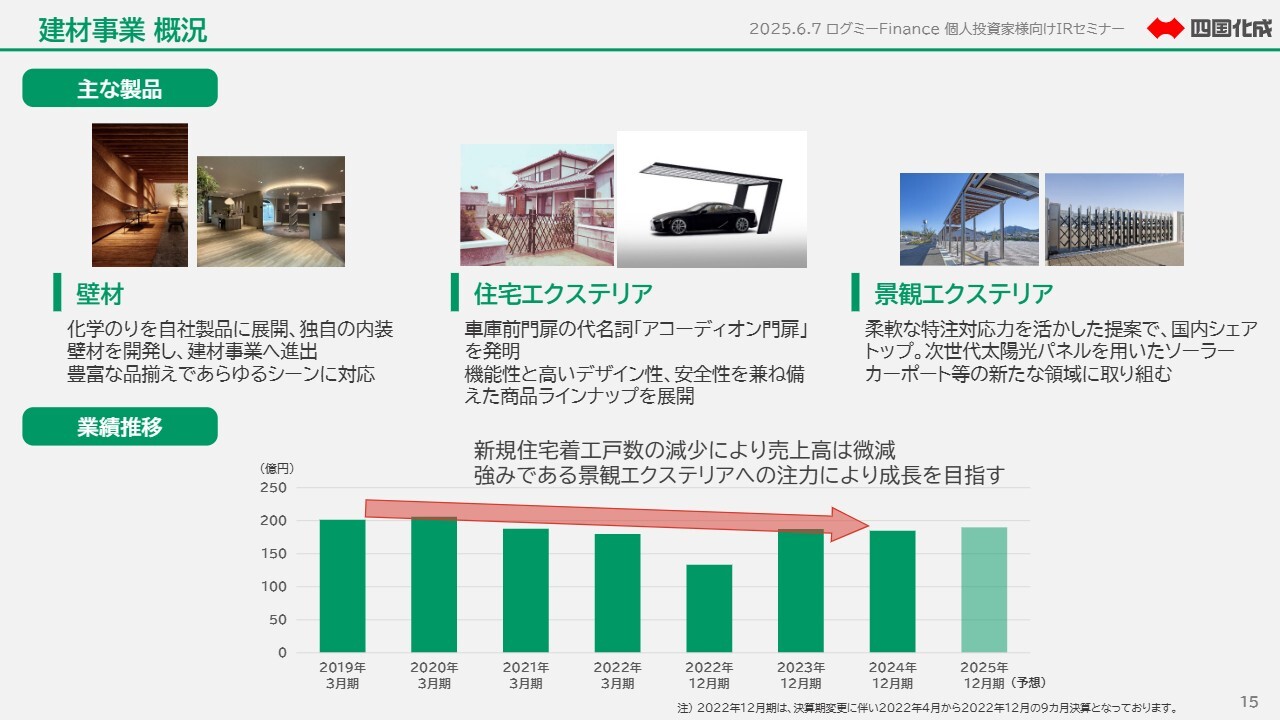 建材事業 概況

2025.6.7 ログミーFinance 個人投資家様向けIRセミナー

四国化成

主な製品

壁材

化学のりを自社製品に展開、独自の内装壁材を開発し、建材事業へ進出
豊富な品揃えであらゆるシーンに対応

住宅エクステリア

車庫前門扉の代名詞「アコーディオン門扉」を発明
機能性と高いデザイン性、安全性を兼ね備えた商品ラインナップを展開

景観エクステリア

柔軟な特注対応力を活かした提案で、国内シェアトップ。次世代太陽光パネルを用いたソーラーカーポート等の新たな領域に取り組む

業績推移

新規住宅着工戸数の減少により売上高は微減
強みである景観エクステリアへの注力により成長を目指す

(億円)
250
200
150
100
50
0

2019年 3月期
2020年 3月期
2021年 3月期
2022年 3月期
2022年 12月期
2023年 12月期
2024年 12月期
2025年 12月期（予想）

注）2022年12月期は、決算期変更に伴い2022年4月から2022年12月の9カ月決算となっております。

15